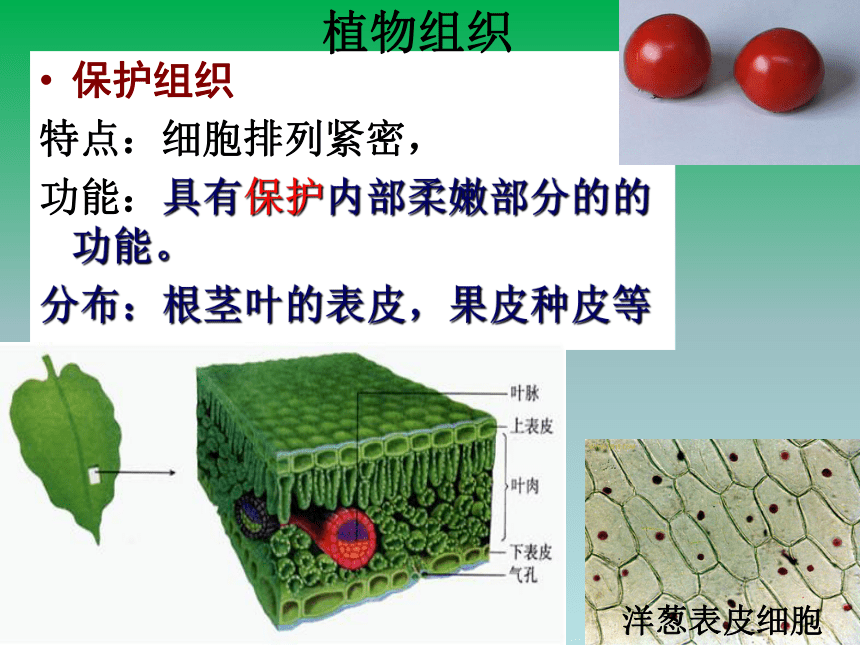 植物组织

• 保护组织

特点：细胞排列紧密，

功能：具有保护内部柔嫩部分的的功能。

分布：根茎叶的表皮，果皮种皮等

叶脉
上表皮
叶肉
下表皮
气孔

洋葱表皮细胞